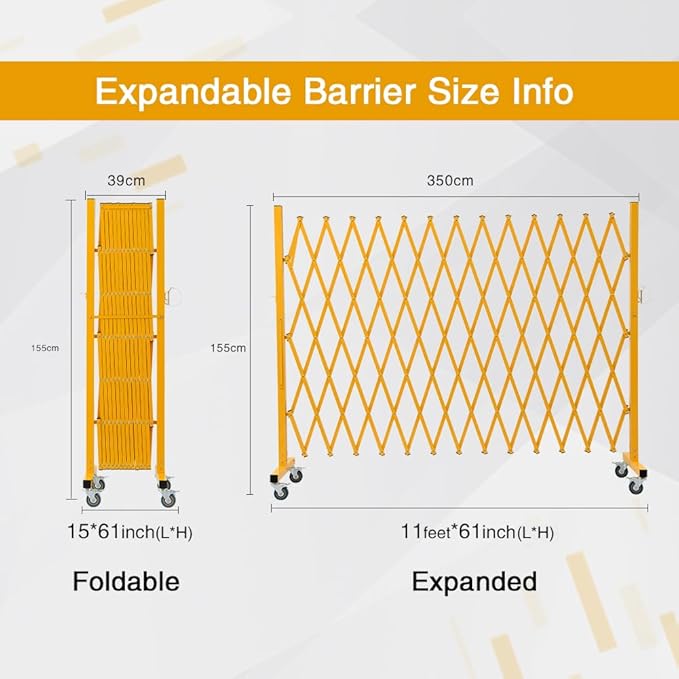 Expandable Barrier Size Info

39cm

155cm

15*61inch(L*H)

Foldable

350cm

155cm

11feet*61inch(L*H)

Expanded